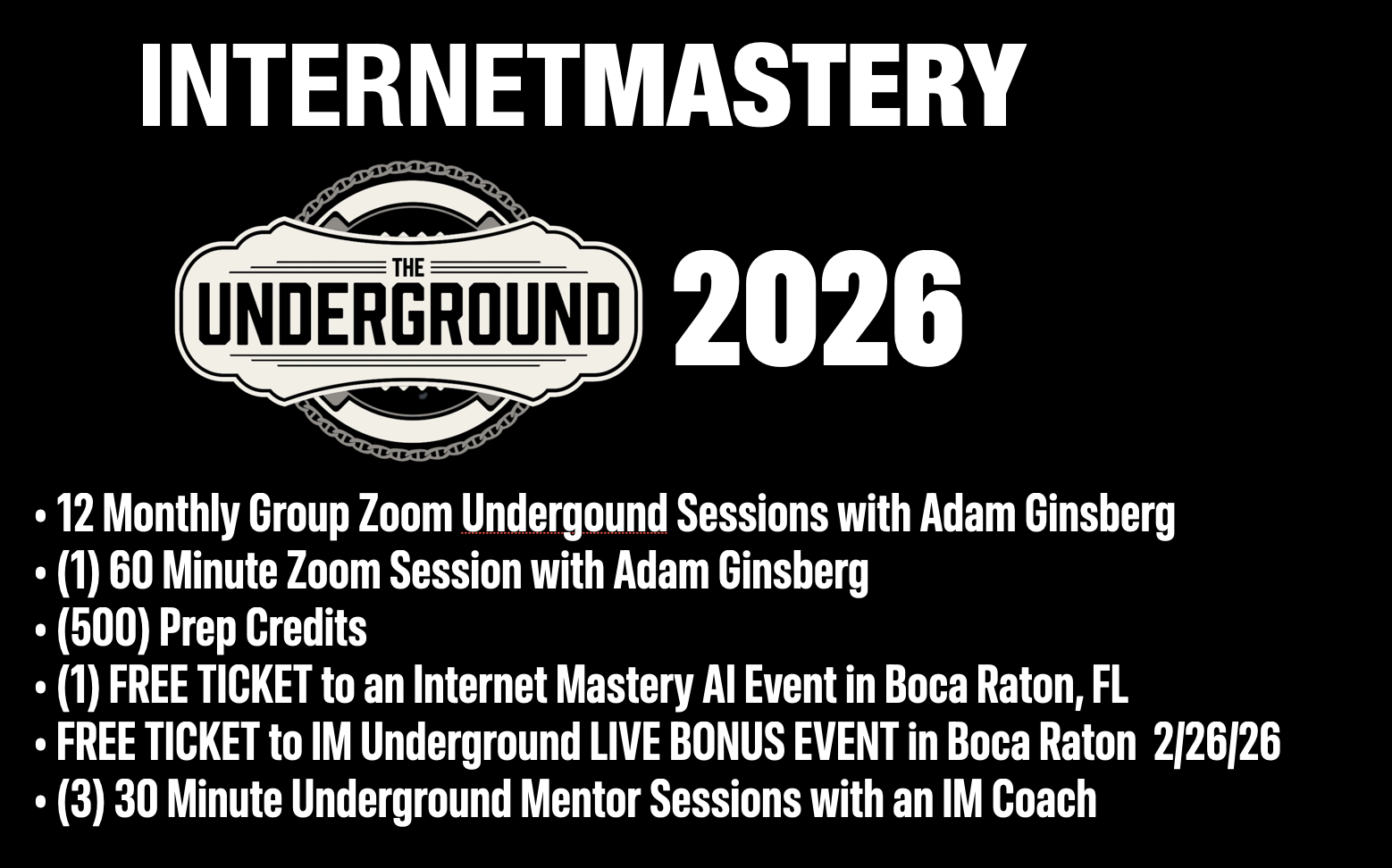 INTERNETMASTERY

THE
UNDERGROUND

2026

• 12 Monthly Group Zoom Undergound Sessions with Adam Ginsberg
• (1) 60 Minute Zoom Session with Adam Ginsberg
• (500) Prep Credits
• (1) FREE TICKET to an Internet Mastery AI Event in Boca Raton, FL
• FREE TICKET to IM Underground LIVE BONUS EVENT in Boca Raton 2/26/26
• (3) 30 Minute Underground Mentor Sessions with an IM Coach